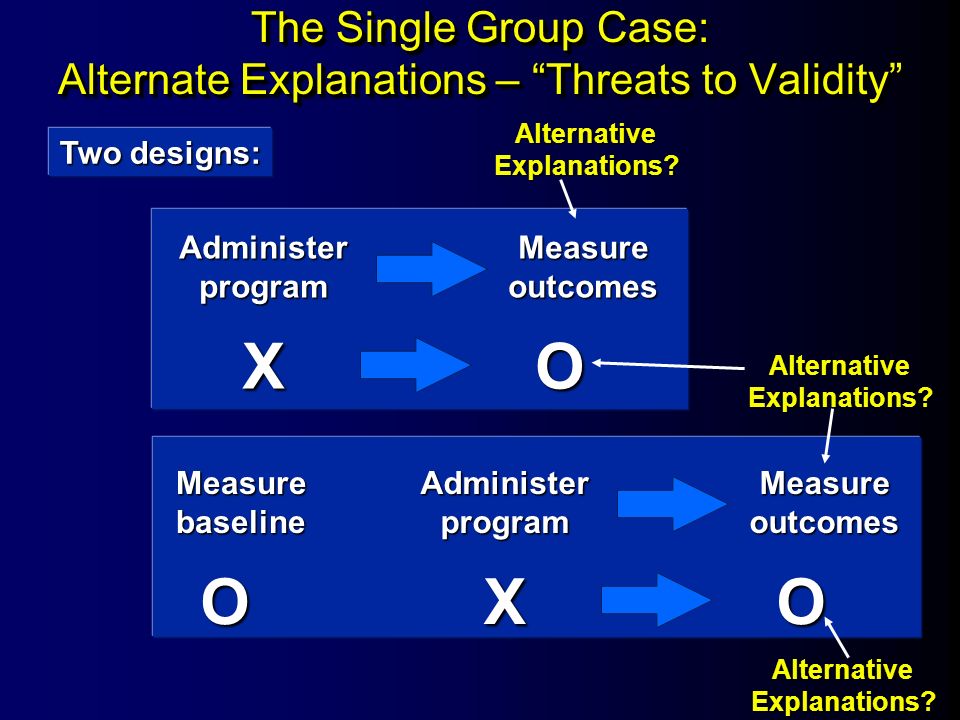 The Single Group Case:
Alternate Explanations – “Threats to Validity”

Two designs:

Alternative Explanations?

Administer program

Measure outcomes

X

O

Alternative Explanations?

Measure baseline

Administer program

Measure outcomes

O

X

O

Alternative Explanations?